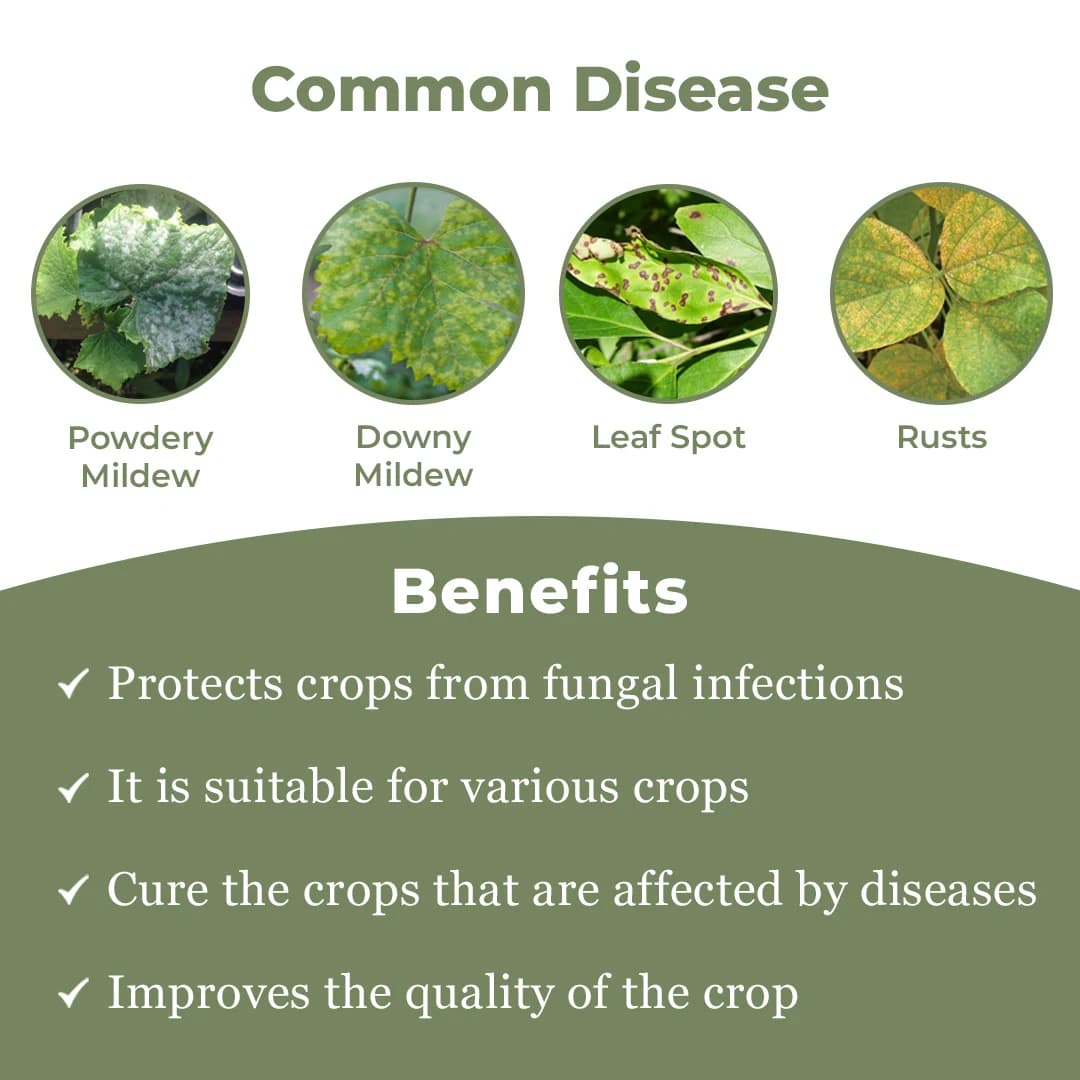 Common Disease

Powdery Mildew

Downy Mildew

Leaf Spot

Rusts

Benefits

✓ Protects crops from fungal infections

✓ It is suitable for various crops

✓ Cure the crops that are affected by diseases

✓ Improves the quality of the crop